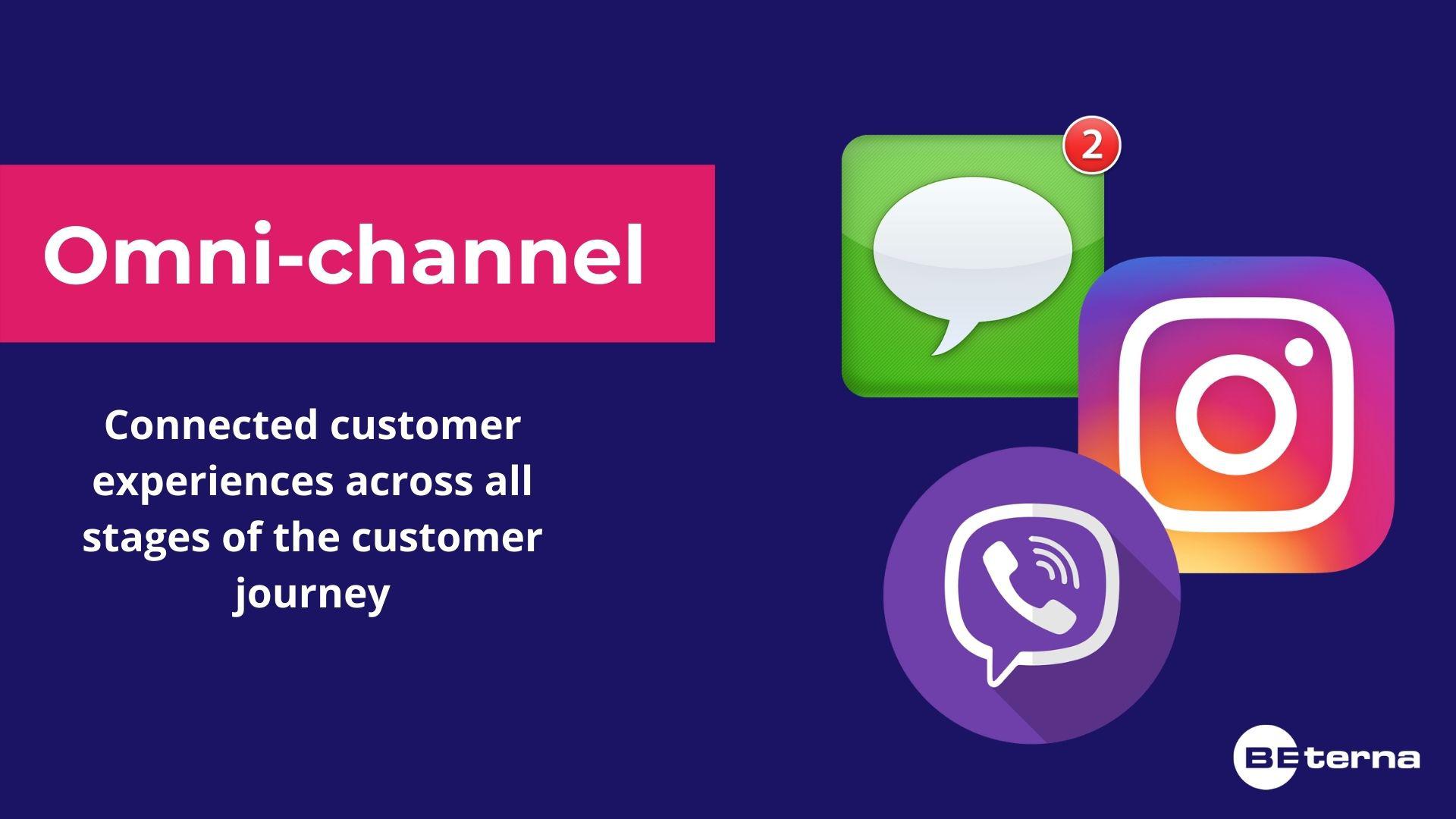 Omni-channel

Connected customer experiences across all stages of the customer journey

2

BEterna